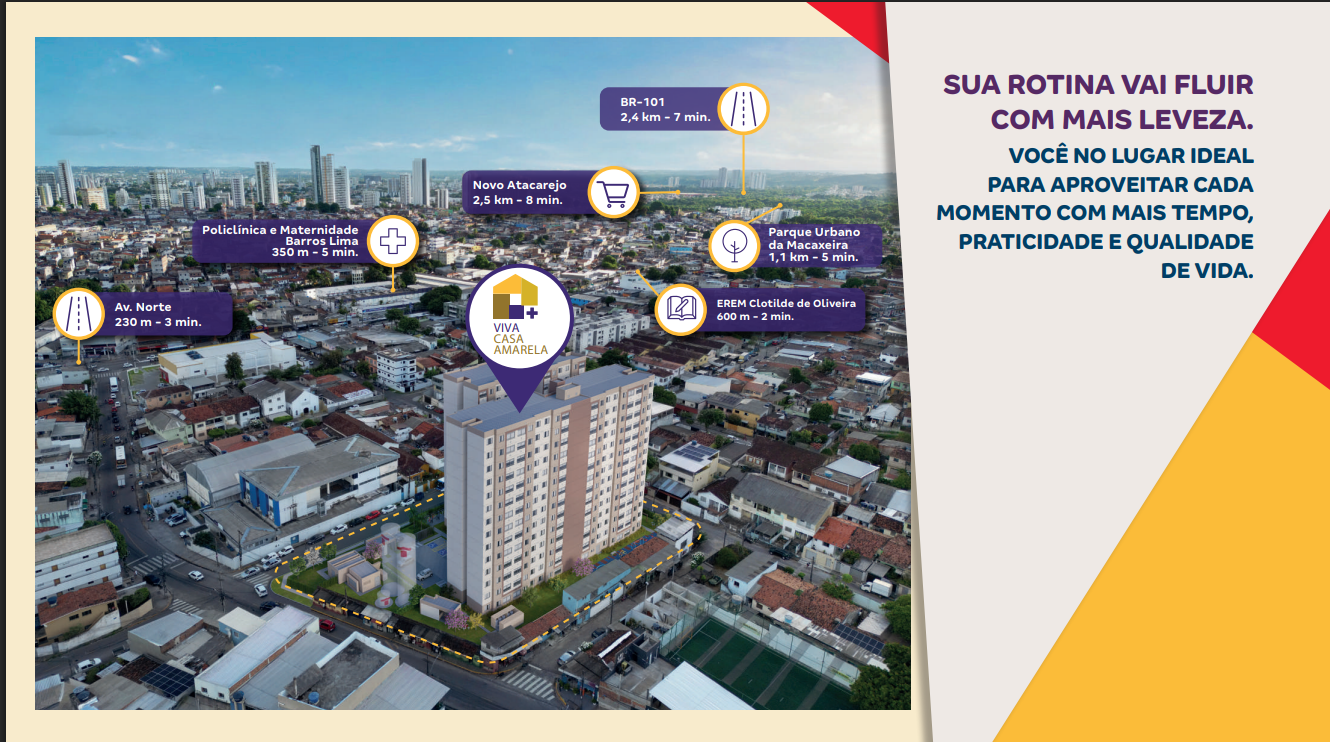 BR-101
2,4 km - 7 min.

Novo Atacarejo
2,5 km - 8 min.

Policlínica e Maternidade
Barros Lima
350 m - 5 min.

Parque Urbano
da Macaxeira
1,1 km - 5 min.

Av. Norte
230 m - 3 min.

EREM Clotilde de Oliveira
600 m - 2 min.

VIVA
CASA
AMARELA

SUA ROTINA VAI FLUIR COM MAIS LEVEZA.

VOCÊ NO LUGAR IDEAL PARA APROVEITAR CADA MOMENTO COM MAIS TEMPO, PRATICIDADE E QUALIDADE DE VIDA.